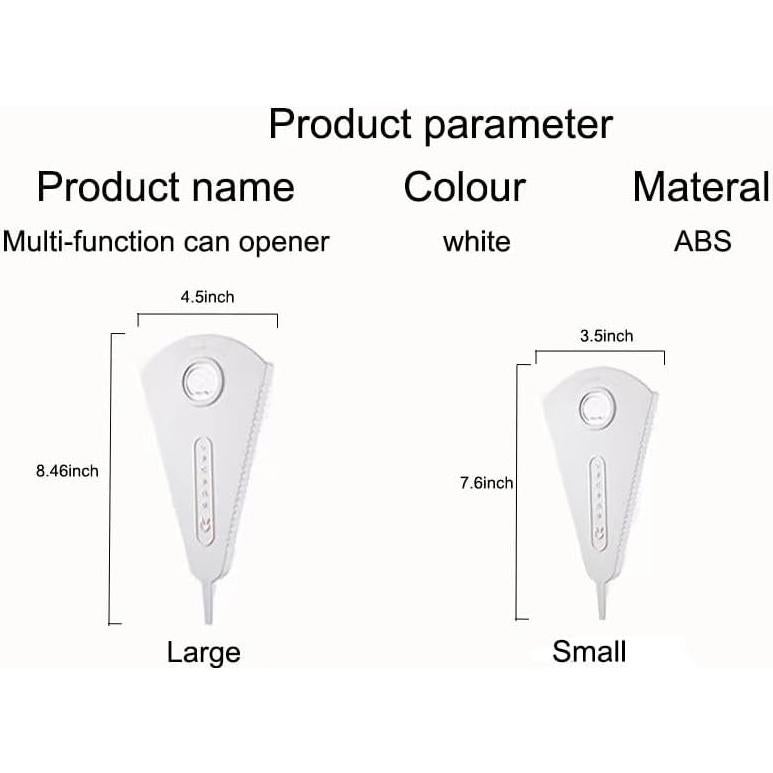 Product parameter

| Product name | Colour | Materal |
|---|---|---|
| Multi-function can opener | white | ABS |

4.5inch

8.46inch

Large

3.5inch

7.6inch

Small